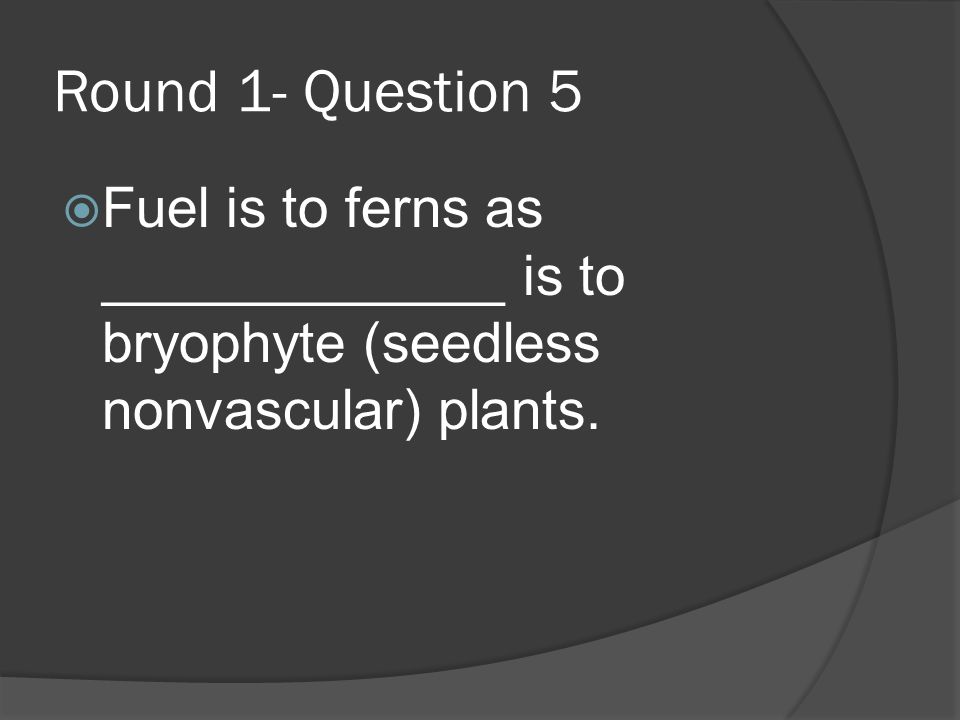 Round 1- Question 5

Fuel is to ferns as ______________ is to bryophyte (seedless nonvascular) plants.